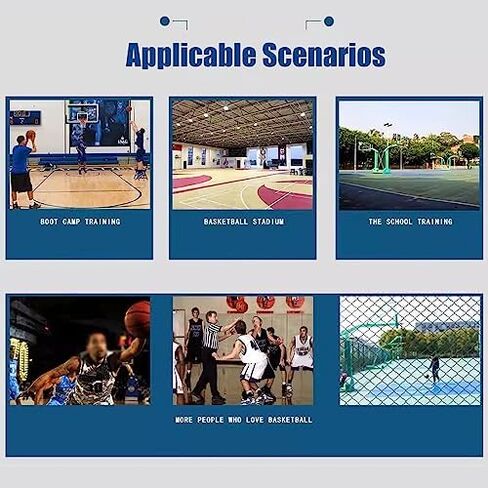 Applicable Scenarios

BOOT CAMP TRAINING

BASKETBALL STADIUM

THE SCHOOL TRAINING

MORE PEOPLE WHO LOVE BASKETBALL